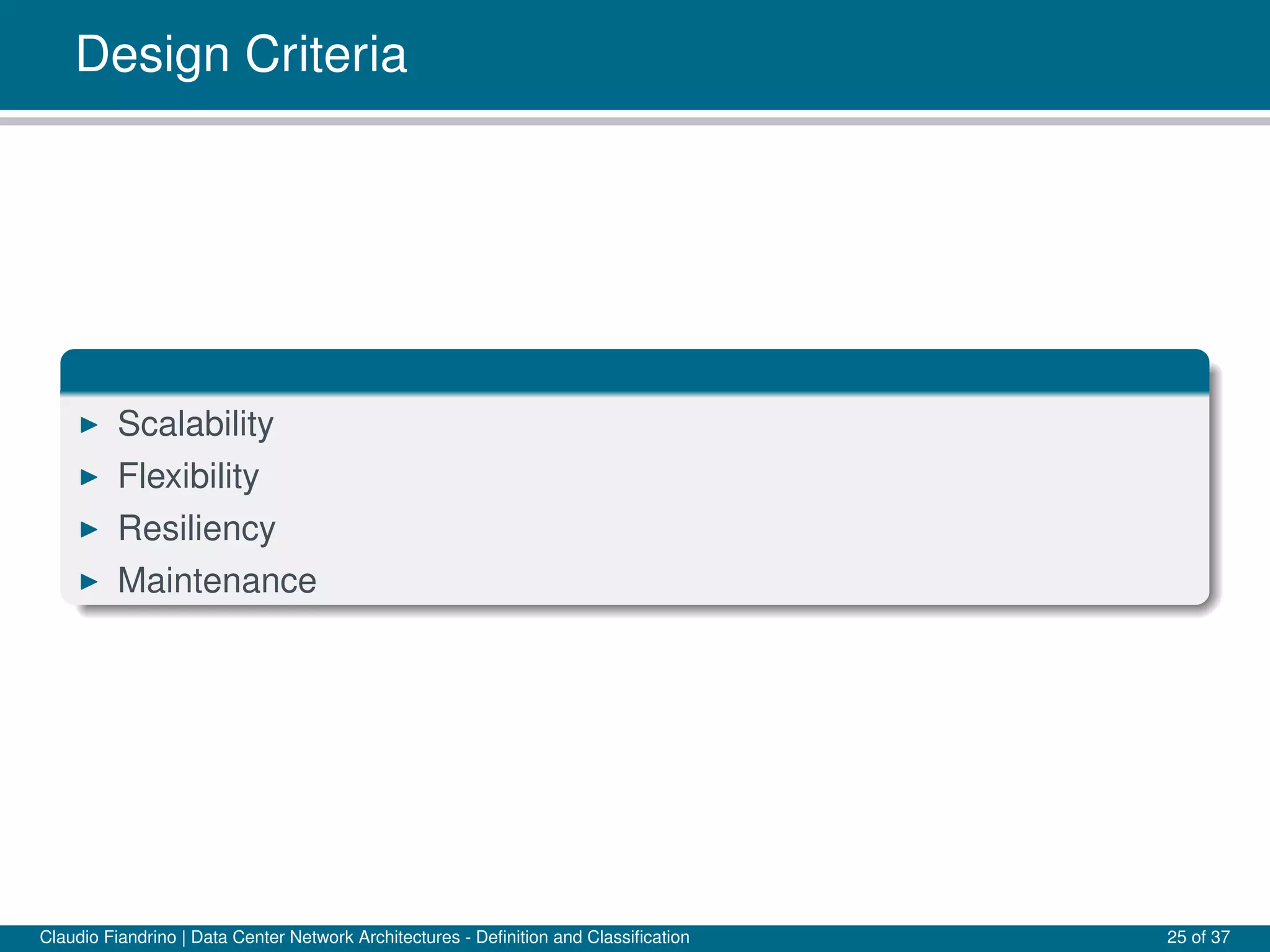 Design Criteria

▶ Scalability
▶ Flexibility
▶ Resiliency
▶ Maintenance

Claudio Fiandrino | Data Center Network Architectures - Definition and Classification 25 of 37